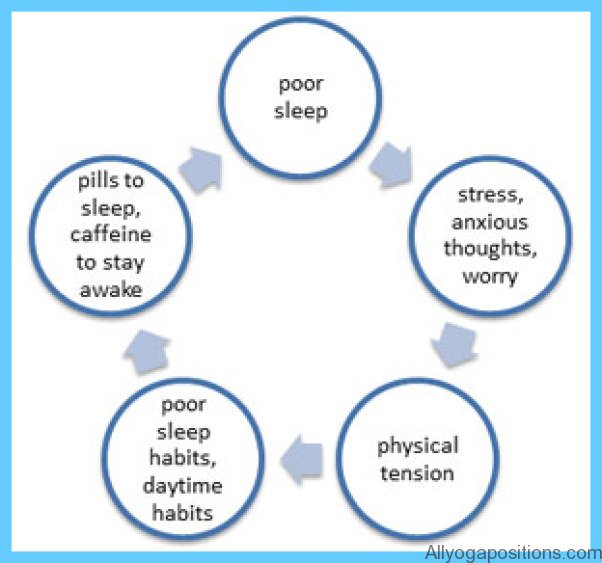 poor sleep

stress, anxious thoughts, worry

physical tension

poor sleep habits, daytime habits

pills to sleep, caffeine to stay awake

Allyogapositions.com